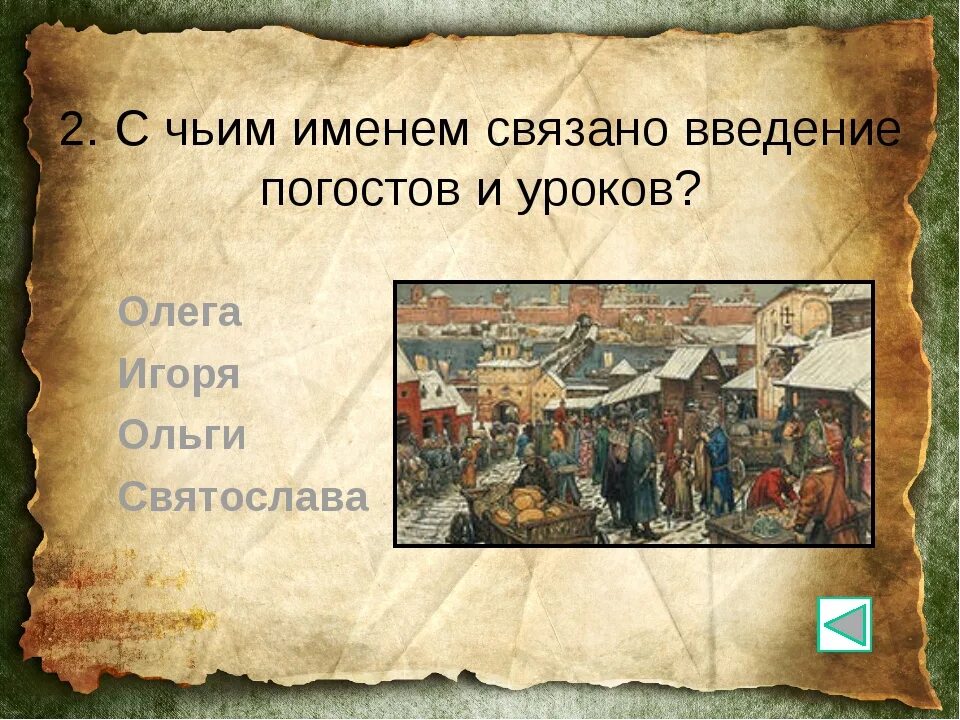 2. С чьим именем связано введение погостов и уроков?

Олега

Игоря

Ольги

Святослава